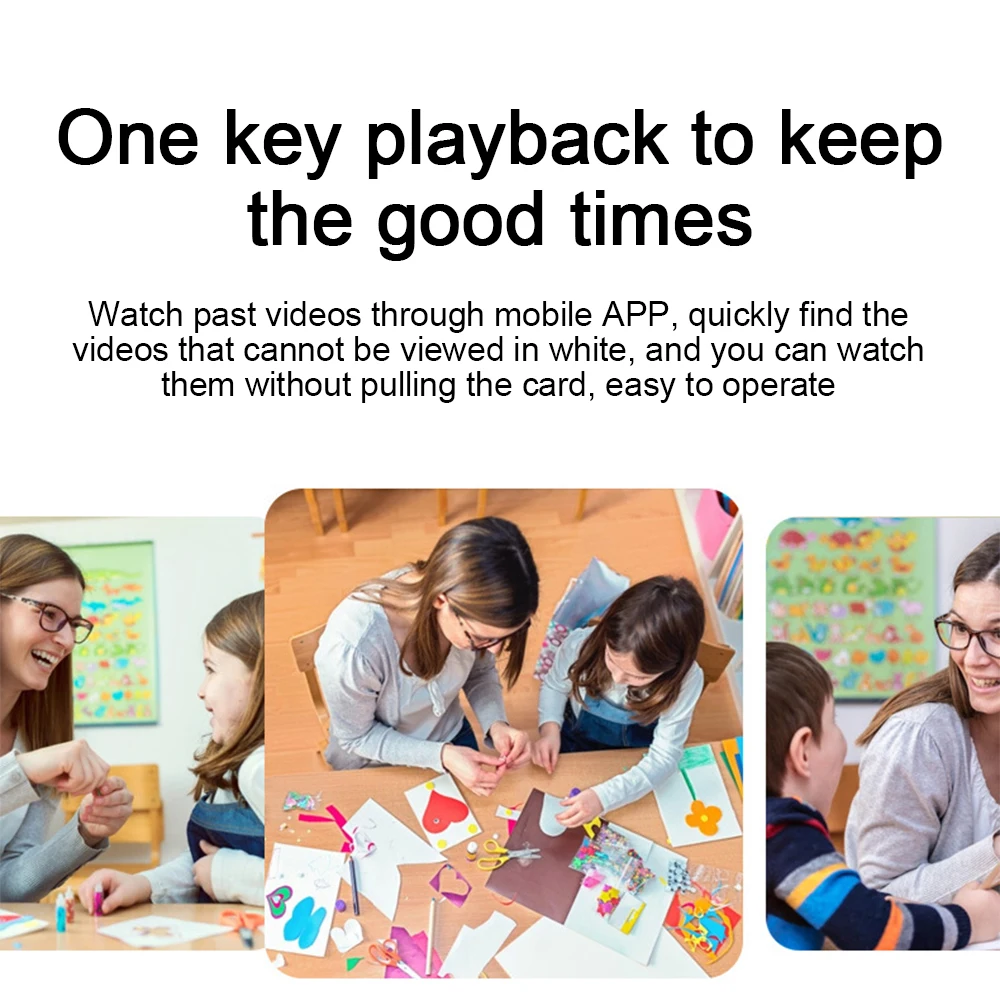 One key playback to keep the good times

Watch past videos through mobile APP, quickly find the videos that cannot be viewed in white, and you can watch them without pulling the card, easy to operate